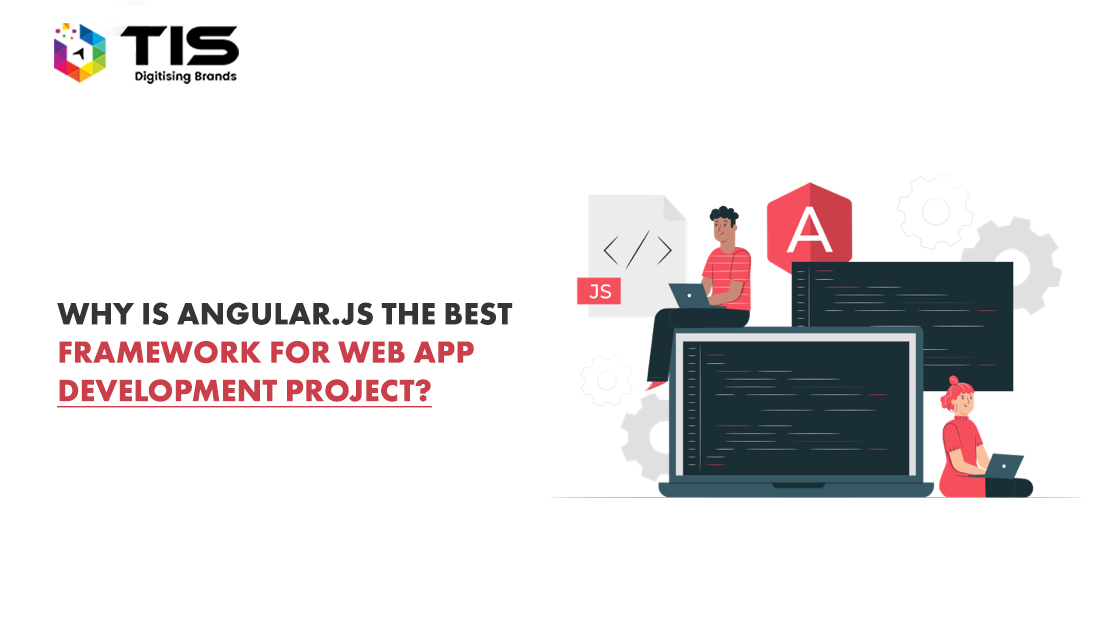 TIS
Digitising Brands

WHY IS ANGULAR.JS THE BEST FRAMEWORK FOR WEB APP DEVELOPMENT PROJECT?

</>
JS
A